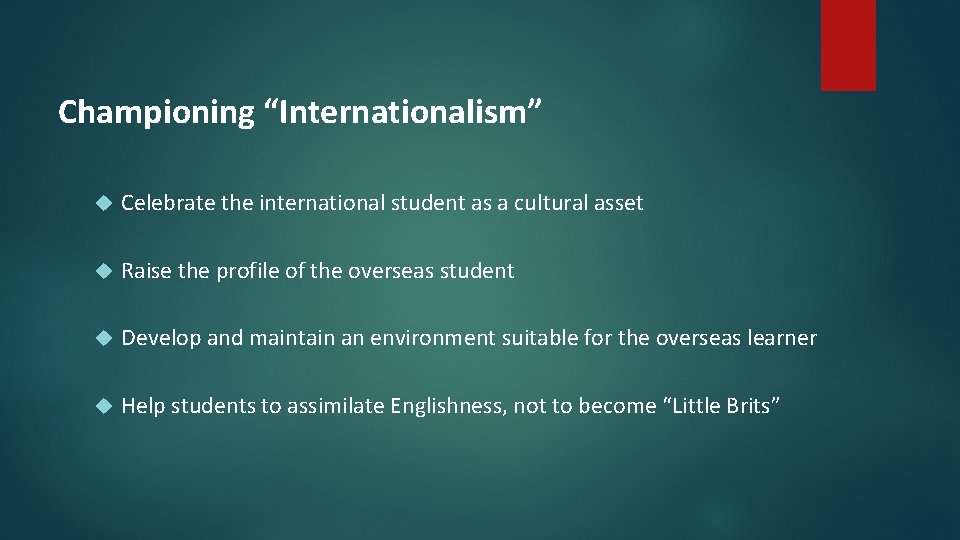 Championing “Internationalism”

Celebrate the international student as a cultural asset

Raise the profile of the overseas student

Develop and maintain an environment suitable for the overseas learner

Help students to assimilate Englishness, not to become “Little Brits”